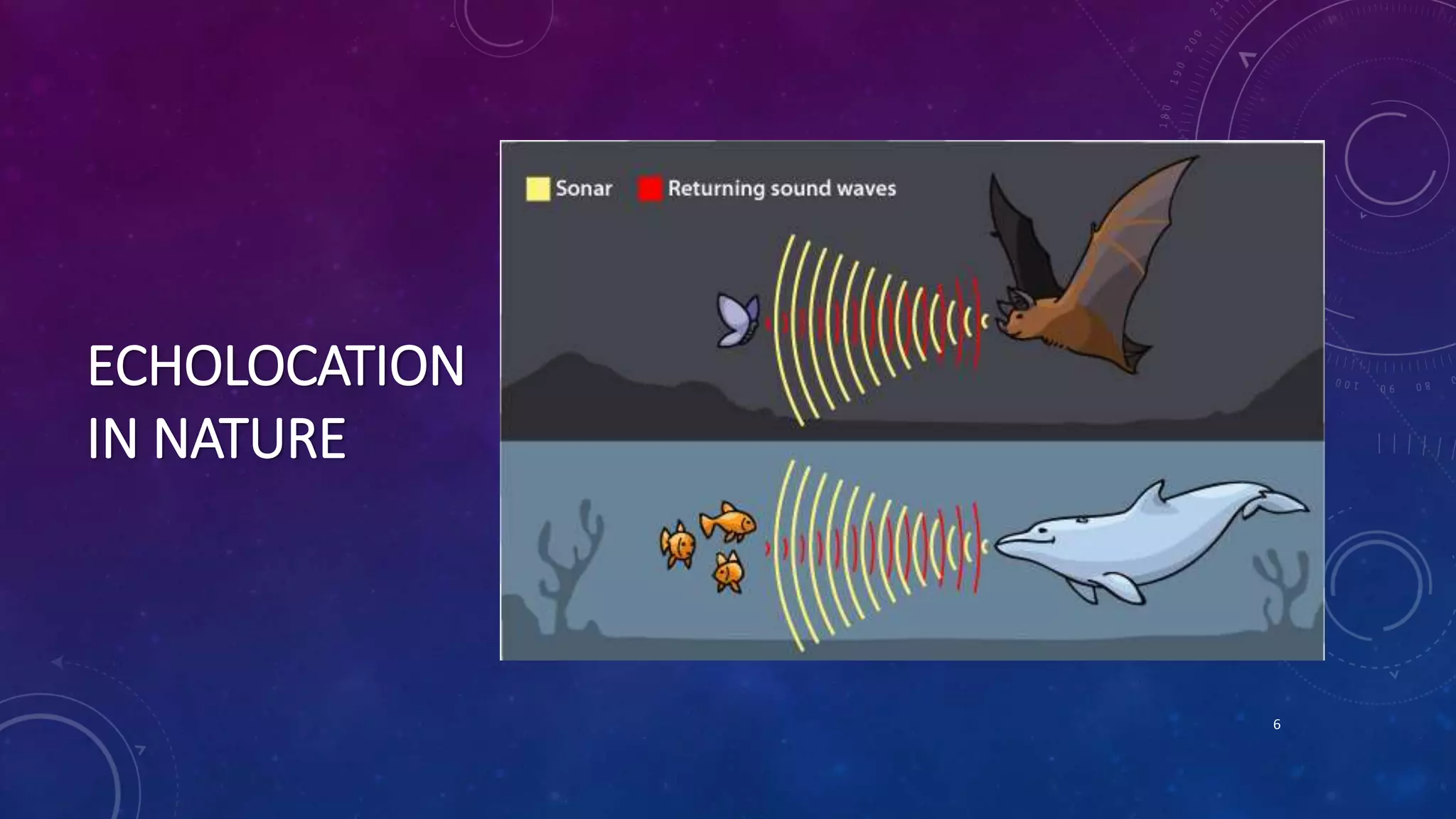 ECHOLOCATION IN NATURE

Sonar Returning sound waves

6